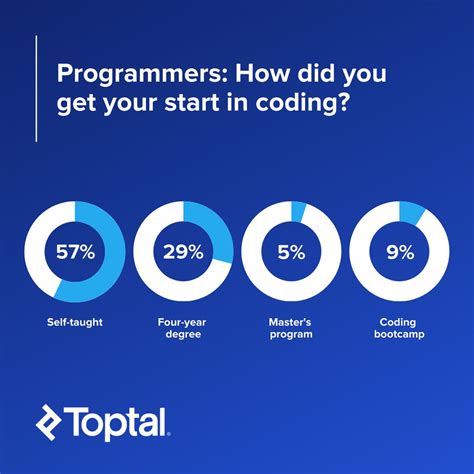 Programmers: How did you get your start in coding?

57%

Self-taught

29%

Four-year degree

5%

Master's program

9%

Coding bootcamp

Toptal